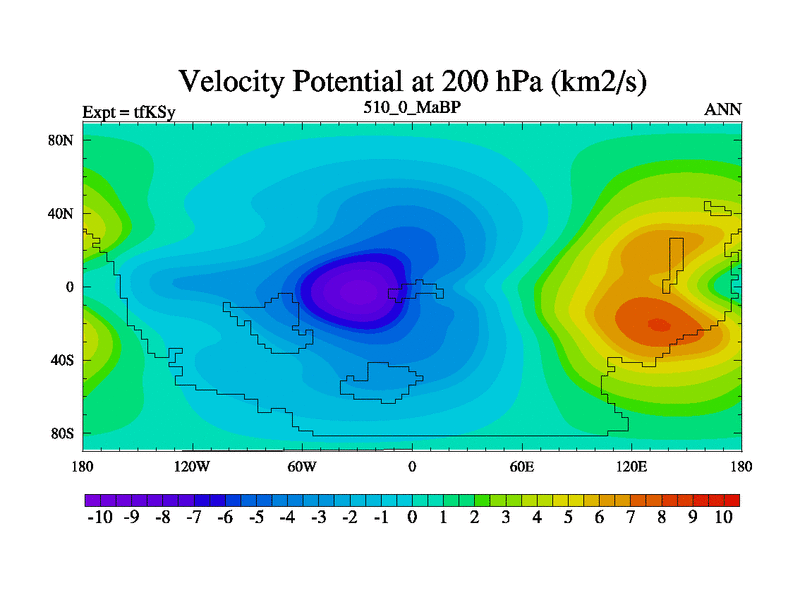 Velocity Potential at 200 hPa (km2/s)

Expt = tfKSy

510_0_MaBP

ANN

80N
40N
0
40S
80S

180 120W 60W 0 60E 120E 180

-10 -9 -8 -7 -6 -5 -4 -3 -2 -1 0 1 2 3 4 5 6 7 8 9 10